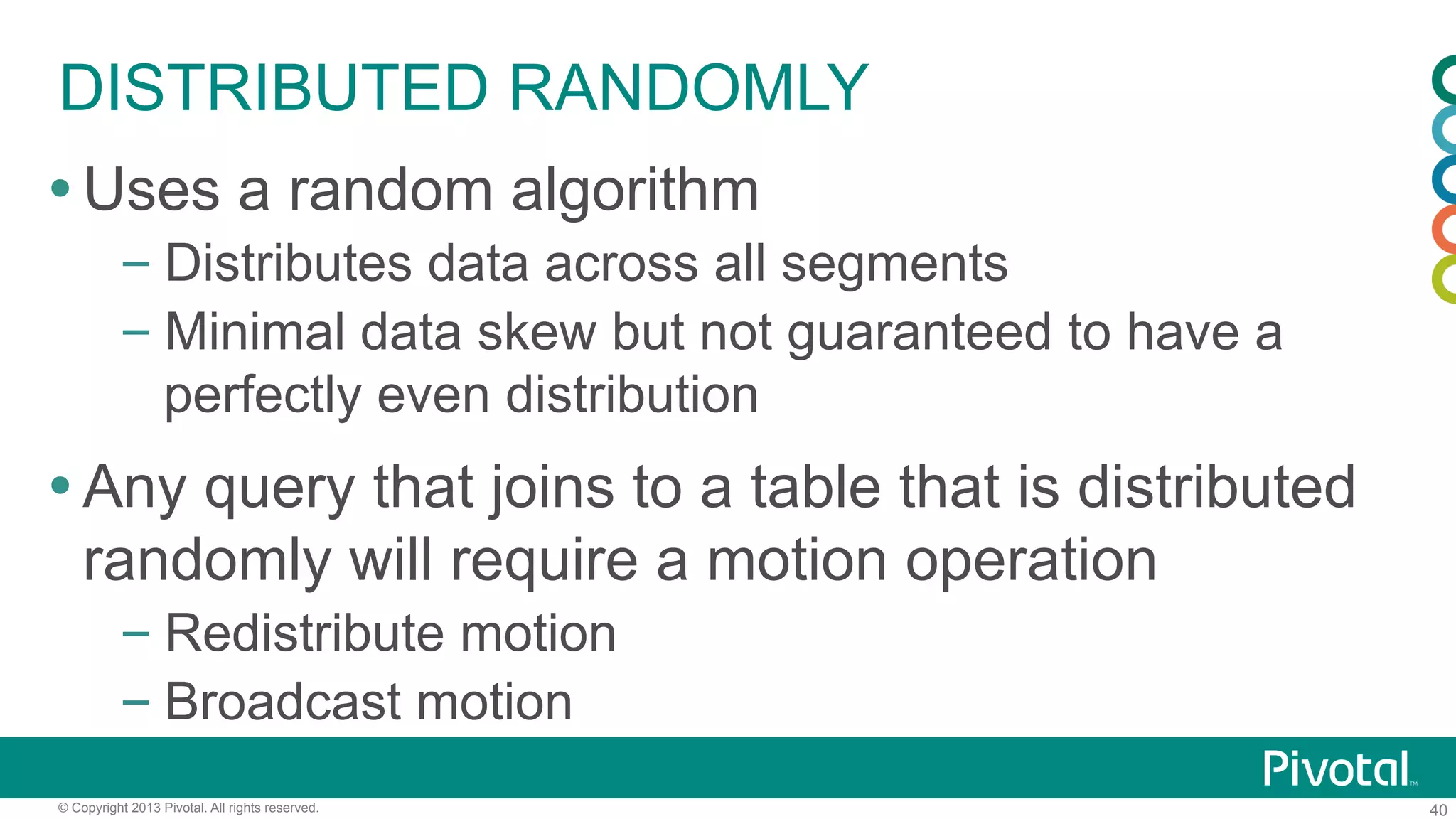 DISTRIBUTED RANDOMLY

• Uses a random algorithm
– Distributes data across all segments
– Minimal data skew but not guaranteed to have a perfectly even distribution

• Any query that joins to a table that is distributed randomly will require a motion operation
– Redistribute motion
– Broadcast motion

Pivotal™

© Copyright 2013 Pivotal. All rights reserved.

40